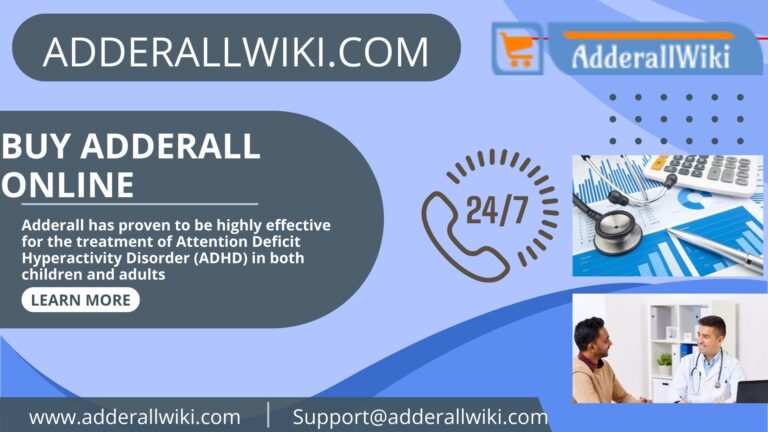 ADDERALLWIKI.COM

AdderallWiki

BUY ADDERALL ONLINE

Adderall has proven to be highly effective for the treatment of Attention Deficit Hyperactivity Disorder (ADHD) in both children and adults

LEARN MORE

24/7

www.adderallwiki.com | Support@adderallwiki.com